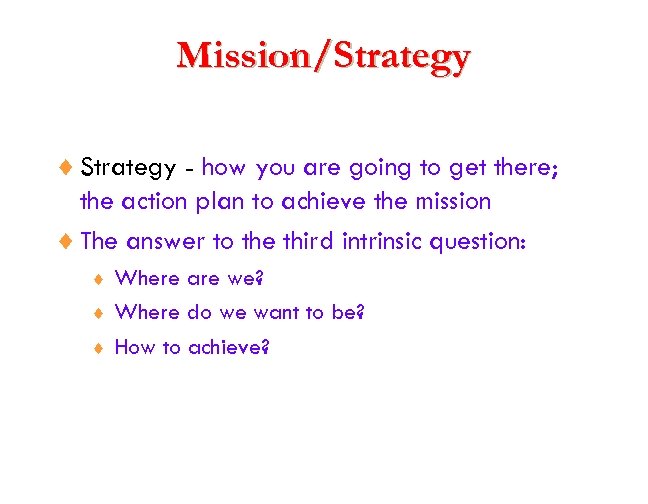 Mission/Strategy

Strategy - how you are going to get there; the action plan to achieve the mission

The answer to the third intrinsic question:

Where are we?

Where do we want to be?

How to achieve?